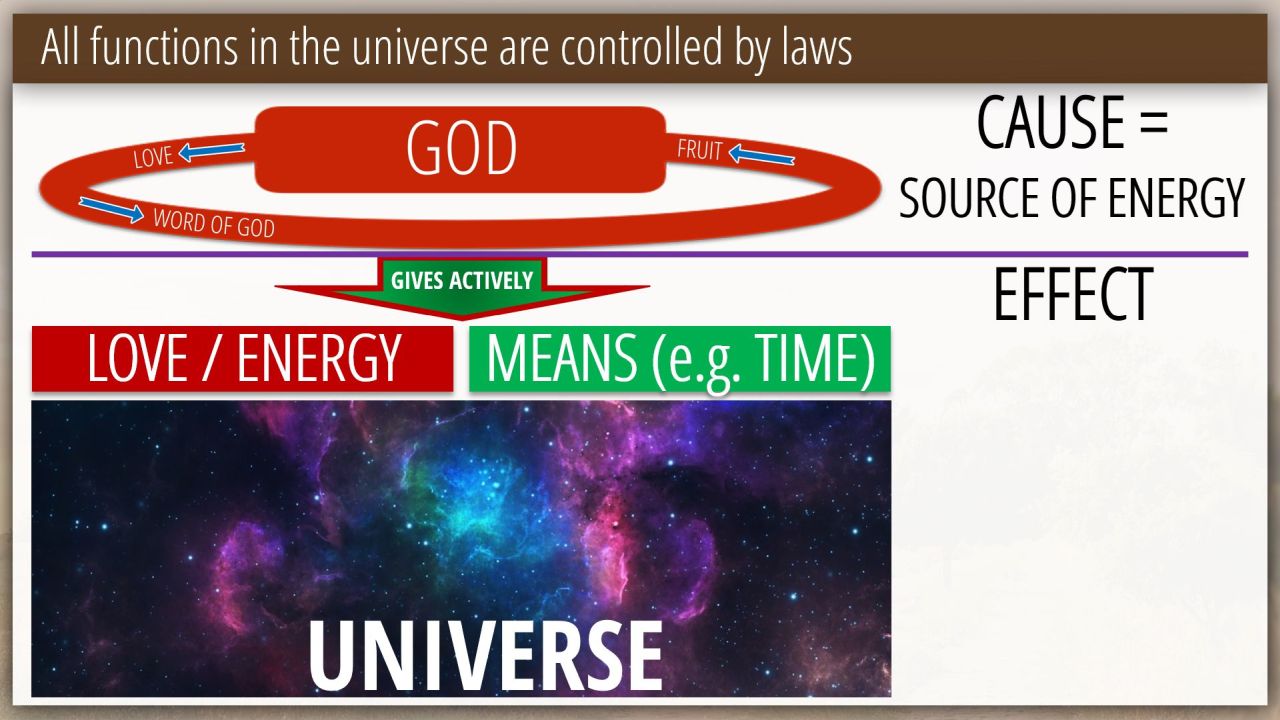 All functions in the universe are controlled by laws

LOVE

GOD

FRUIT

WORD OF GOD

CAUSE =
SOURCE OF ENERGY

GIVES ACTIVELY

EFFECT

LOVE / ENERGY

MEANS (e.g. TIME)

UNIVERSE